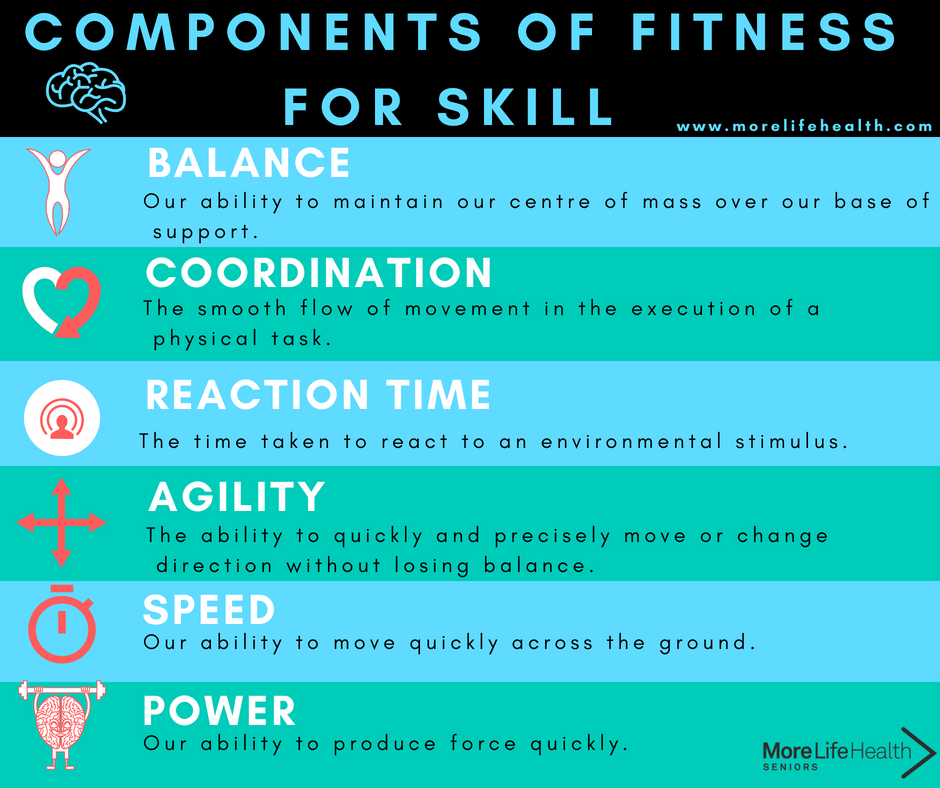 COMPONENTS OF FITNESS FOR SKILL

www.morelifehealth.com

BALANCE
Our ability to maintain our centre of mass over our base of support.

COORDINATION
The smooth flow of movement in the execution of a physical task.

REACTION TIME
The time taken to react to an environmental stimulus.

AGILITY
The ability to quickly and precisely move or change direction without losing balance.

SPEED
Our ability to move quickly across the ground.

POWER
Our ability to produce force quickly.

More Life Health
SENIORS